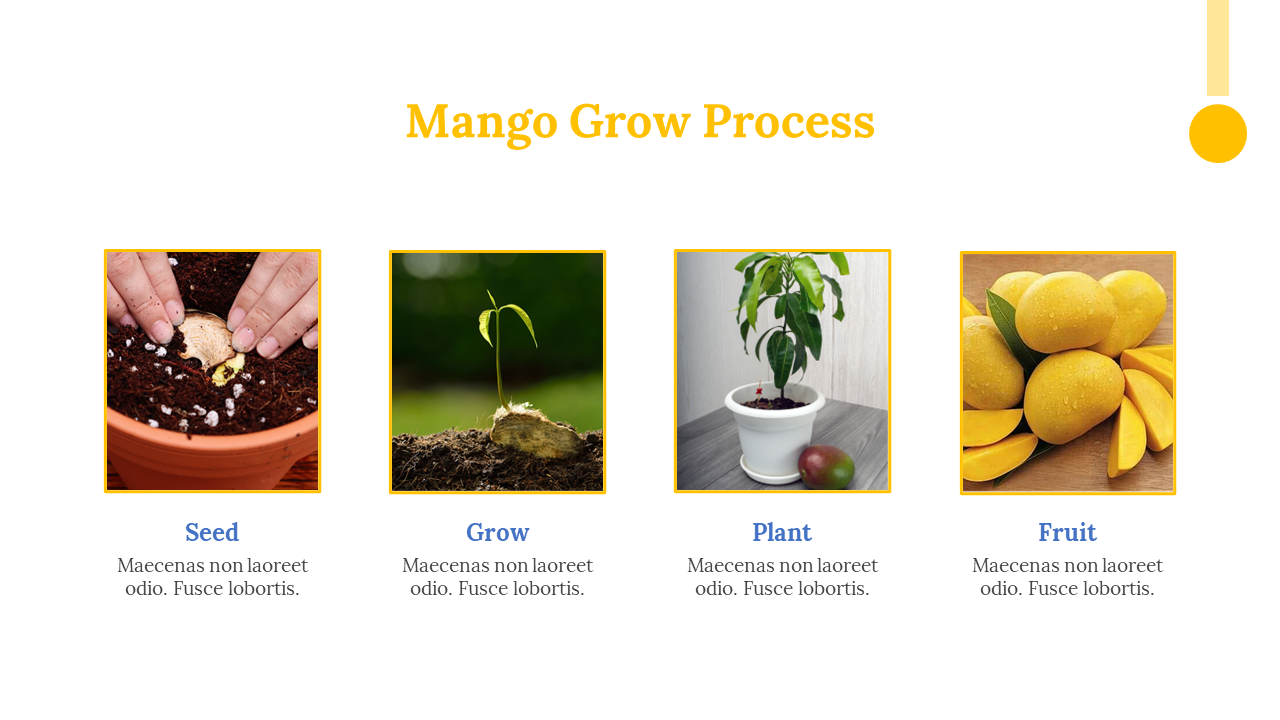 Mango Grow Process

Seed
Maecenas non laoreet odio. Fusce lobortis.

Grow
Maecenas non laoreet odio. Fusce lobortis.

Plant
Maecenas non laoreet odio. Fusce lobortis.

Fruit
Maecenas non laoreet odio. Fusce lobortis.